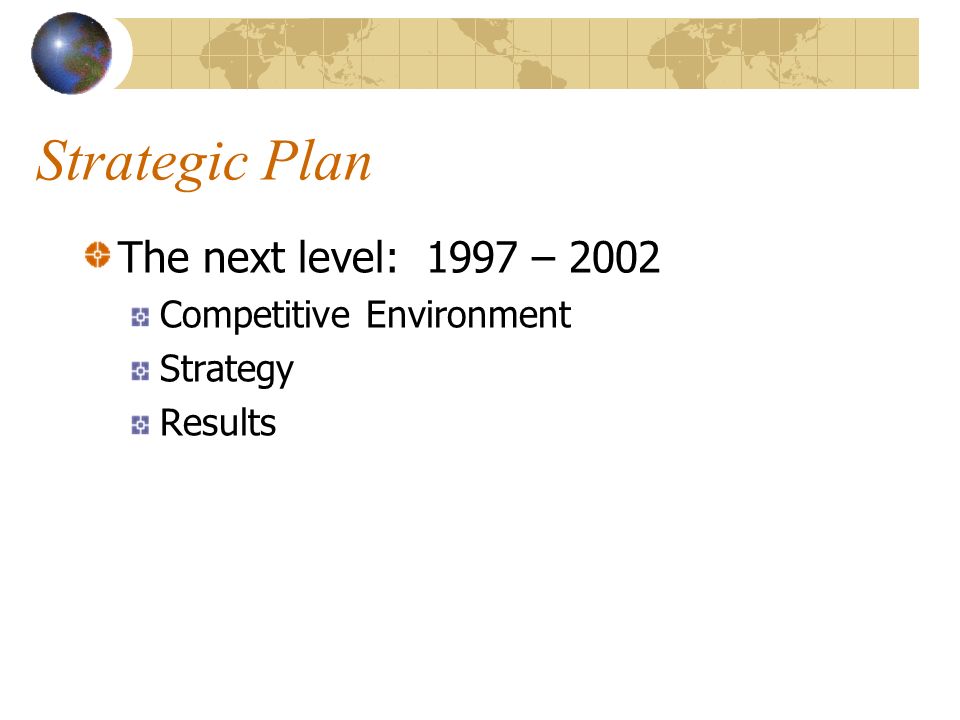 Strategic Plan

The next level: 1997 – 2002

Competitive Environment

Strategy

Results